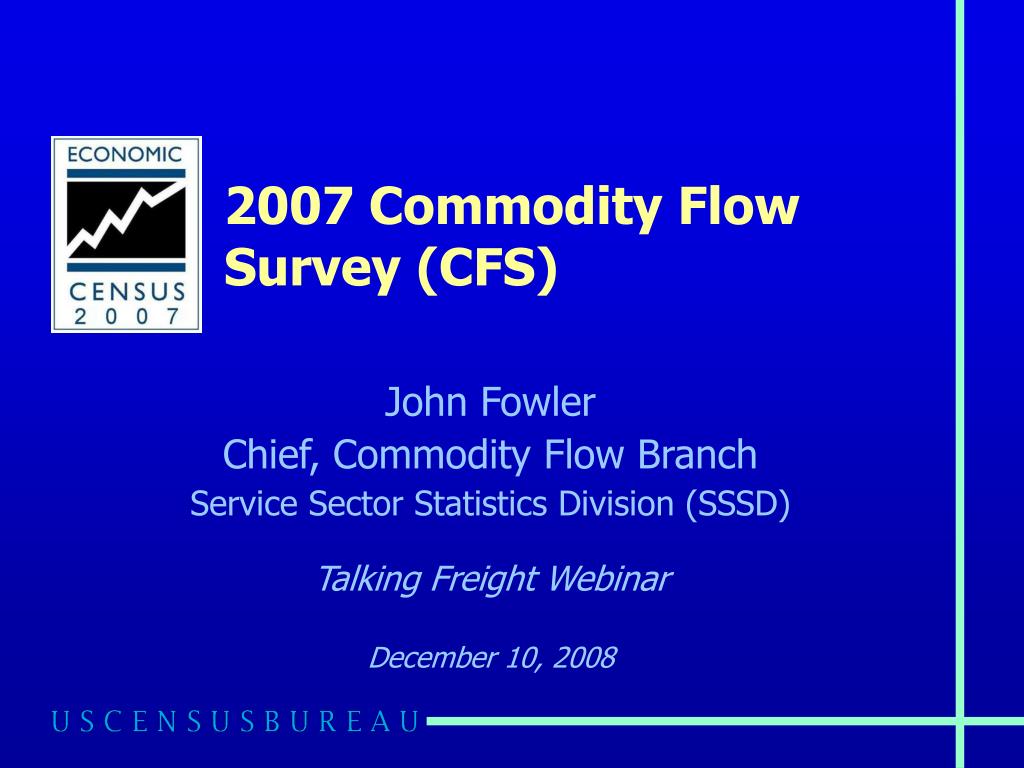 ECONOMIC
CENSUS
2 0 0 7

2007 Commodity Flow Survey (CFS)

John Fowler
Chief, Commodity Flow Branch
Service Sector Statistics Division (SSSD)

Talking Freight Webinar

December 10, 2008

U S C E N S U S B U R E A U